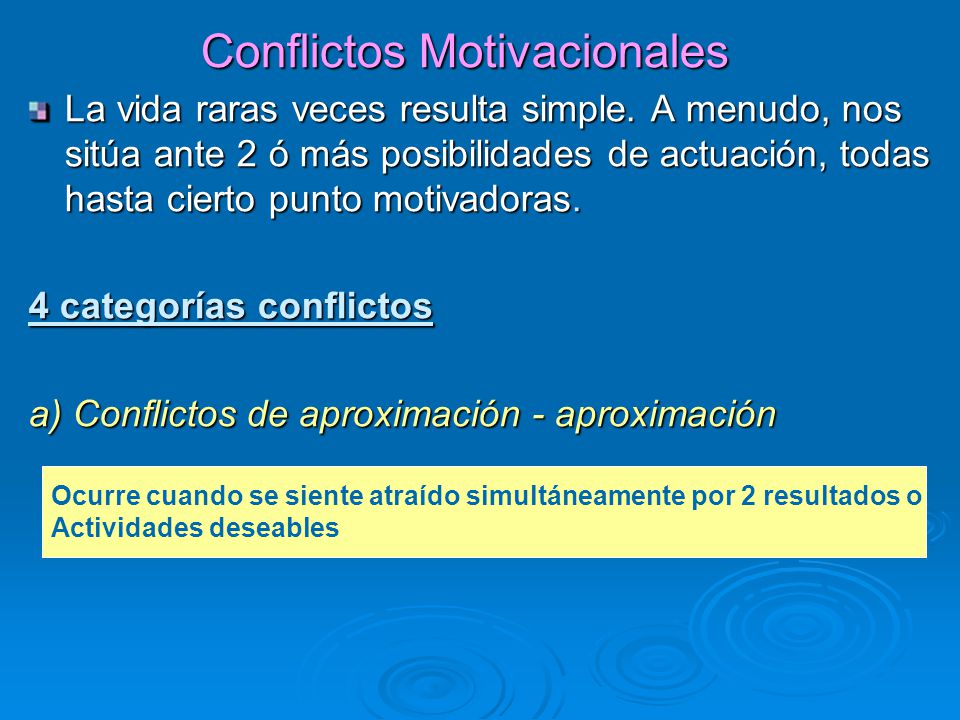 Conflictos Motivacionales

La vida raras veces resulta simple. A menudo, nos sitúa ante 2 ó más posibilidades de actuación, todas hasta cierto punto motivadoras.

4 categorías conflictos

a) Conflictos de aproximación - aproximación

Ocurre cuando se siente atraído simultáneamente por 2 resultados o Actividades deseables